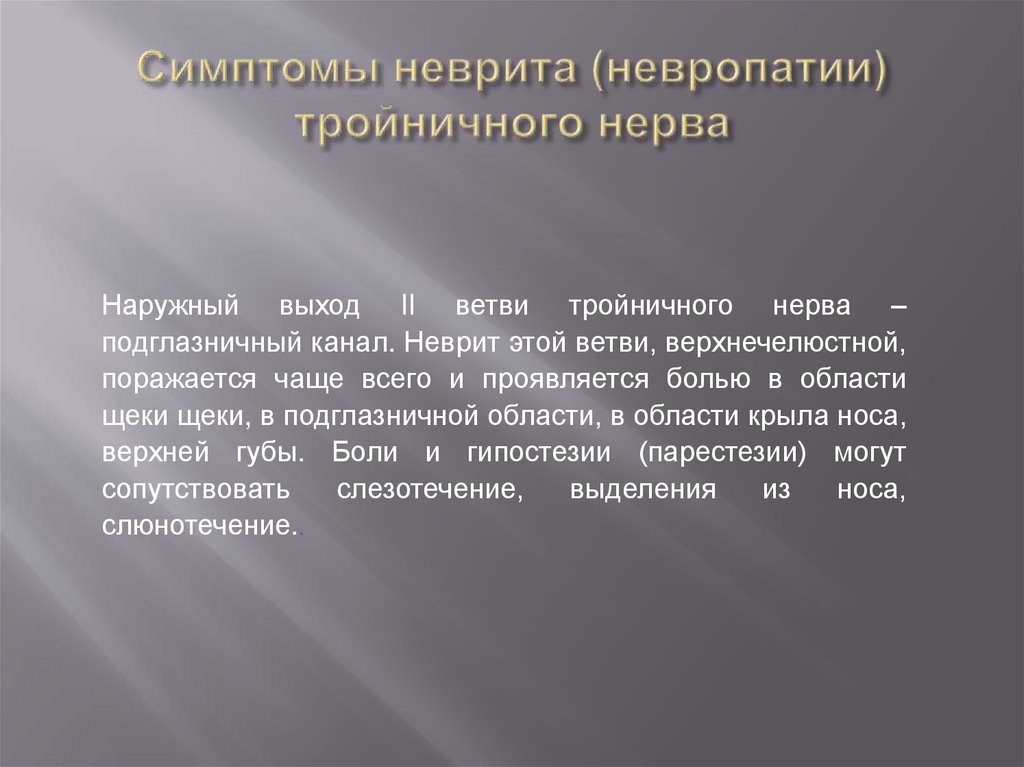 Симптомы неврита (невропатии) тройничного нерва

Наружный выход II ветви тройничного нерва – подглазничный канал. Неврит этой ветви, верхнечелюстной, поражается чаще всего и проявляется болью в области щеки щеки, в подглазничной области, в области крыла носа, верхней губы. Боли и гипостезии (парестезии) могут сопутствовать слезотечение, выделения из носа, слюнотечение..